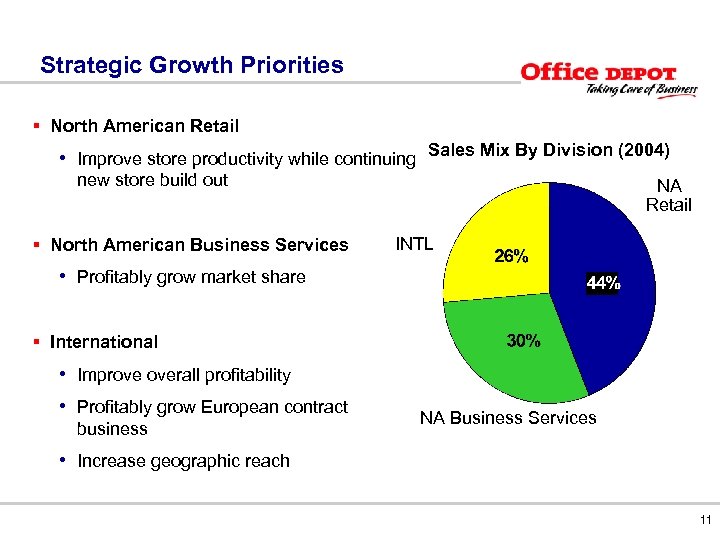 Strategic Growth Priorities

Office DEPOT
Taking Care of Business

▪ North American Retail

• Improve store productivity while continuing new store build out

▪ North American Business Services

• Profitably grow market share

▪ International

• Improve overall profitability

• Profitably grow European contract business

• Increase geographic reach

Sales Mix By Division (2004)

NA Retail

INTL

26%

44%

30%

NA Business Services

11